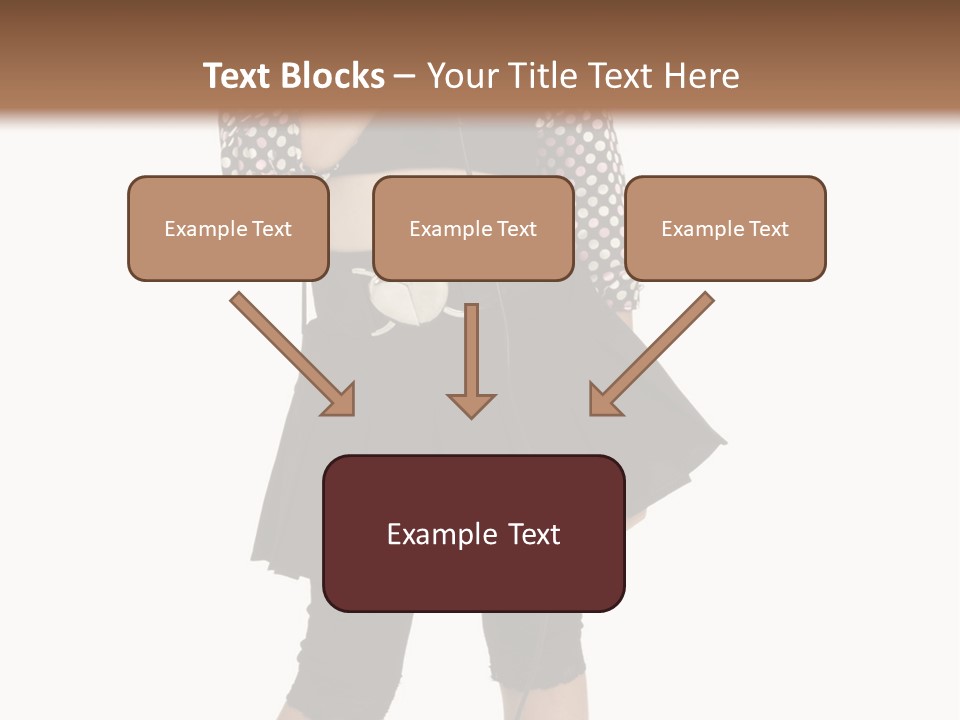 Text Blocks – Your Title Text Here

Example Text

Example Text

Example Text

Example Text